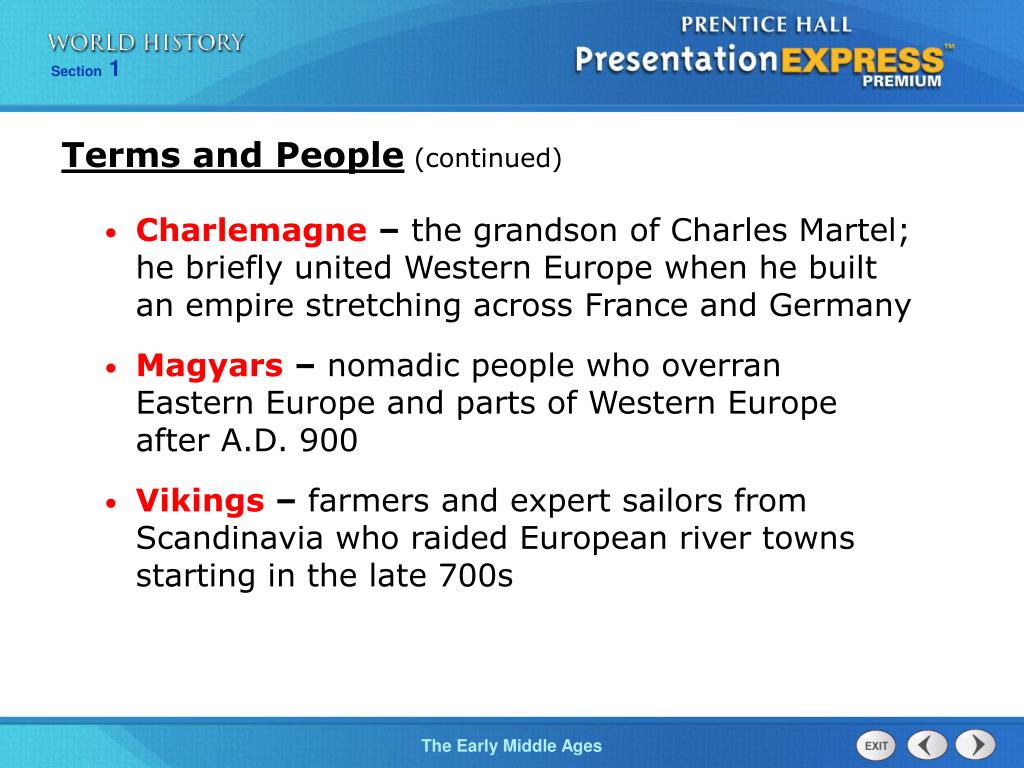 WORLD HISTORY
Section 1

PRENTICE HALL
PresentationEXPRESS™
PREMIUM

Terms and People (continued)

• Charlemagne – the grandson of Charles Martel; he briefly united Western Europe when he built an empire stretching across France and Germany

• Magyars – nomadic people who overran Eastern Europe and parts of Western Europe after A.D. 900

• Vikings – farmers and expert sailors from Scandinavia who raided European river towns starting in the late 700s

The Early Middle Ages

EXIT